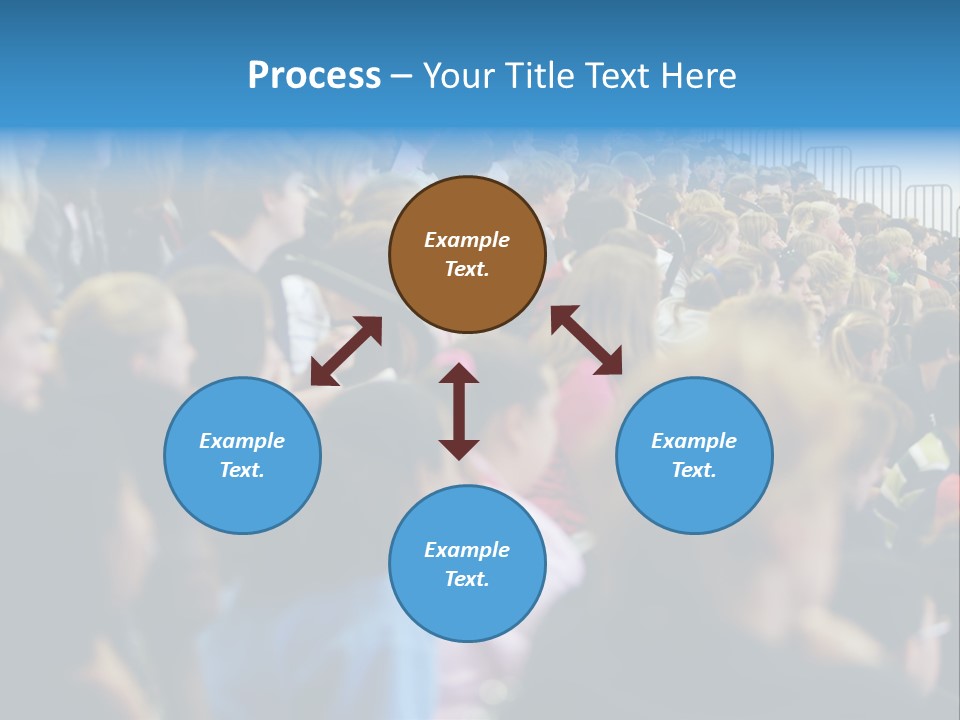 Process – Your Title Text Here

Example Text.

Example Text.

Example Text.

Example Text.